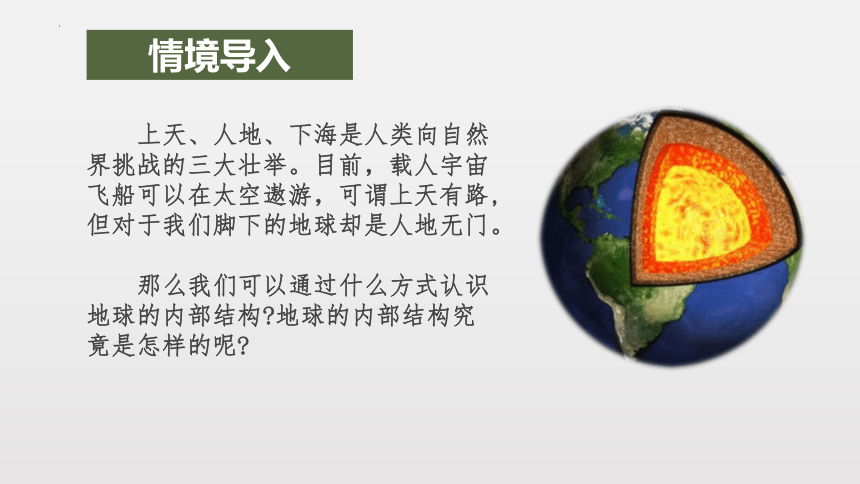 情境导入

上天、人地、下海是人类向自然界挑战的三大壮举。目前，载人宇宙飞船可以在太空遨游，可谓上天有路，但对于我们脚下的地球却是人地无门。

那么我们可以通过什么方式认识地球的内部结构?地球的内部结构究竟是怎样的呢?